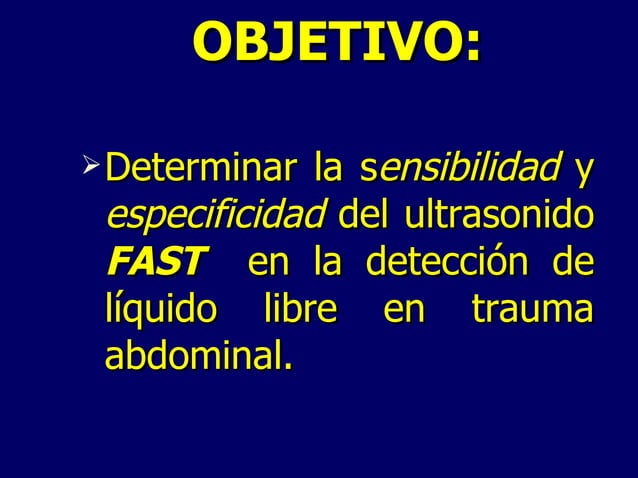 OBJETIVO:

➢ Determinar la sensibilidad y especificidad del ultrasonido FAST en la detección de líquido libre en trauma abdominal.